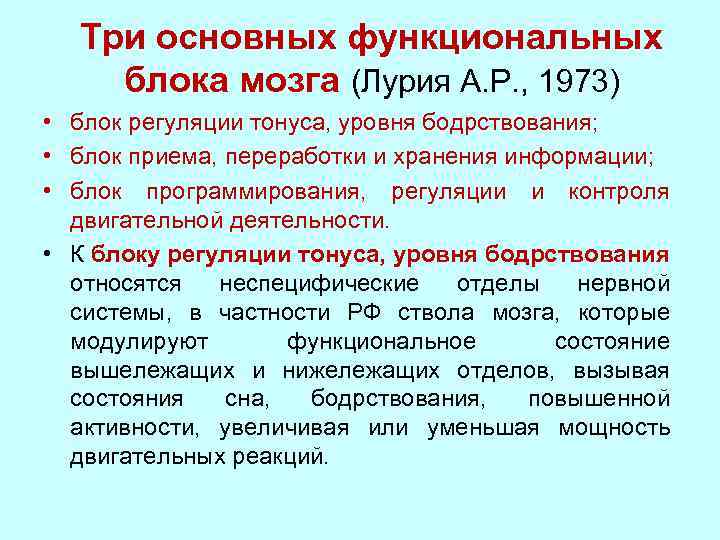 Три основных функциональных блока мозга (Лурия А.Р., 1973)

• блок регуляции тонуса, уровня бодрствования;
• блок приема, переработки и хранения информации;
• блок программирования, регуляции и контроля двигательной деятельности.
• К блоку регуляции тонуса, уровня бодрствования относятся неспецифические отделы нервной системы, в частности РФ ствола мозга, которые модулируют функциональное состояние вышележащих и нижележащих отделов, вызывая состояния сна, бодрствования, повышенной активности, увеличивая или уменьшая мощность двигательных реакций.